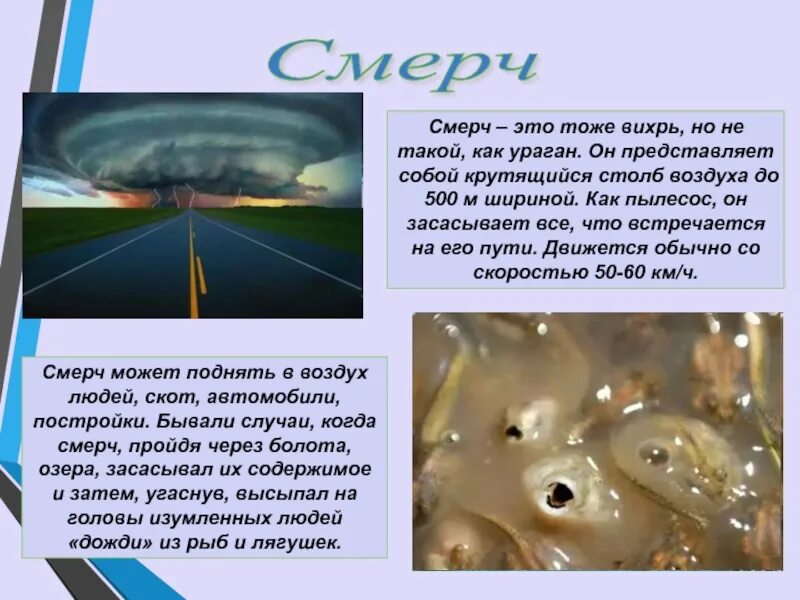 Смерч

Смерч – это тоже вихрь, но не такой, как ураган. Он представляет собой крутящийся столб воздуха до 500 м шириной. Как пылесос, он засасывает все, что встречается на его пути. Движется обычно со скоростью 50-60 км/ч.

Смерч может поднять в воздух людей, скот, автомобили, постройки. Бывали случаи, когда смерч, пройдя через болота, озера, засасывал их содержимое и затем, угаснув, высыпал на головы изумленных людей «дожди» из рыб и лягушек.